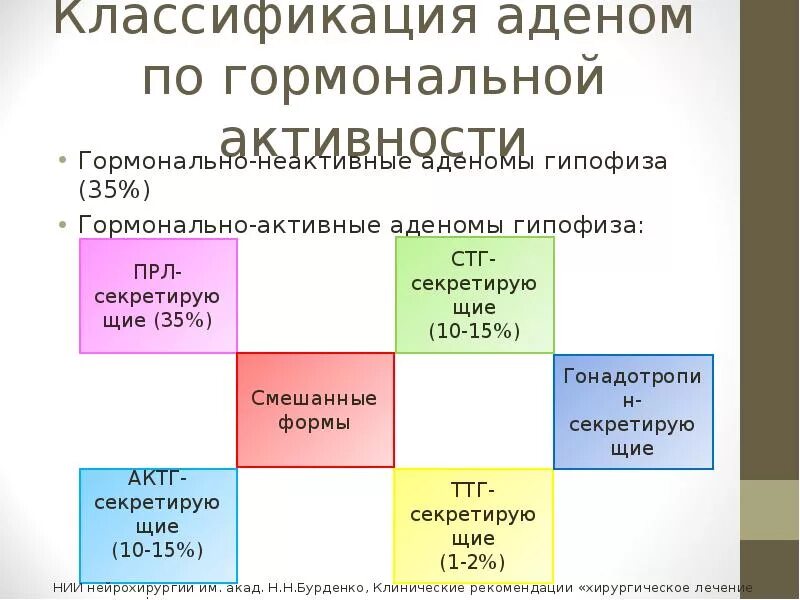 Классификация аденом по гормональной активности

• Гормонально-неактивные аденомы гипофиза (35%)

• Гормонально-активные аденомы гипофиза:

ПРЛ-секретирующие (35%)

СТГ-секретирующие (10-15%)

Смешанные формы

Гонадотропин-секретирующие

АКТГ-секретирующие (10-15%)

ТТГ-секретирующие (1-2%)

НИИ нейрохирургии им. акад. Н.Н.Бурденко, Клинические рекомендации «хирургическое лечение